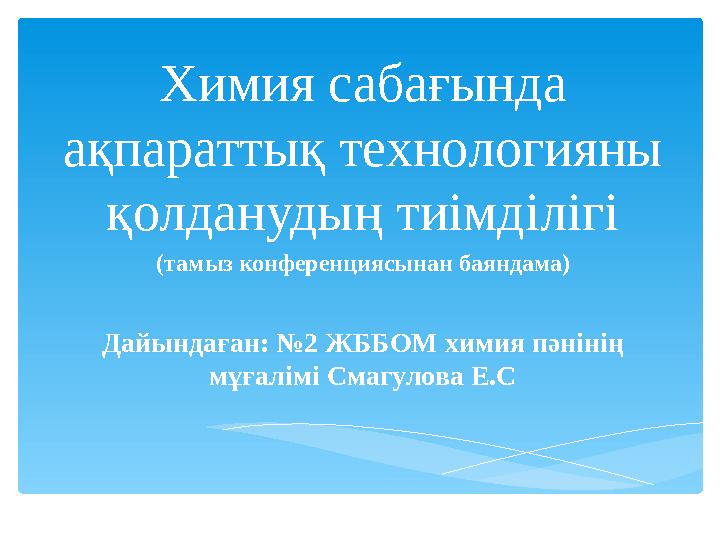 Химия сабағында ақпараттық технологияны қолданудың тиімділігі
(тамыз конференциясынан баяндама)

Дайындаған: №2 ЖББОМ химия пәнінің мұғалімі Смагулова Е.С